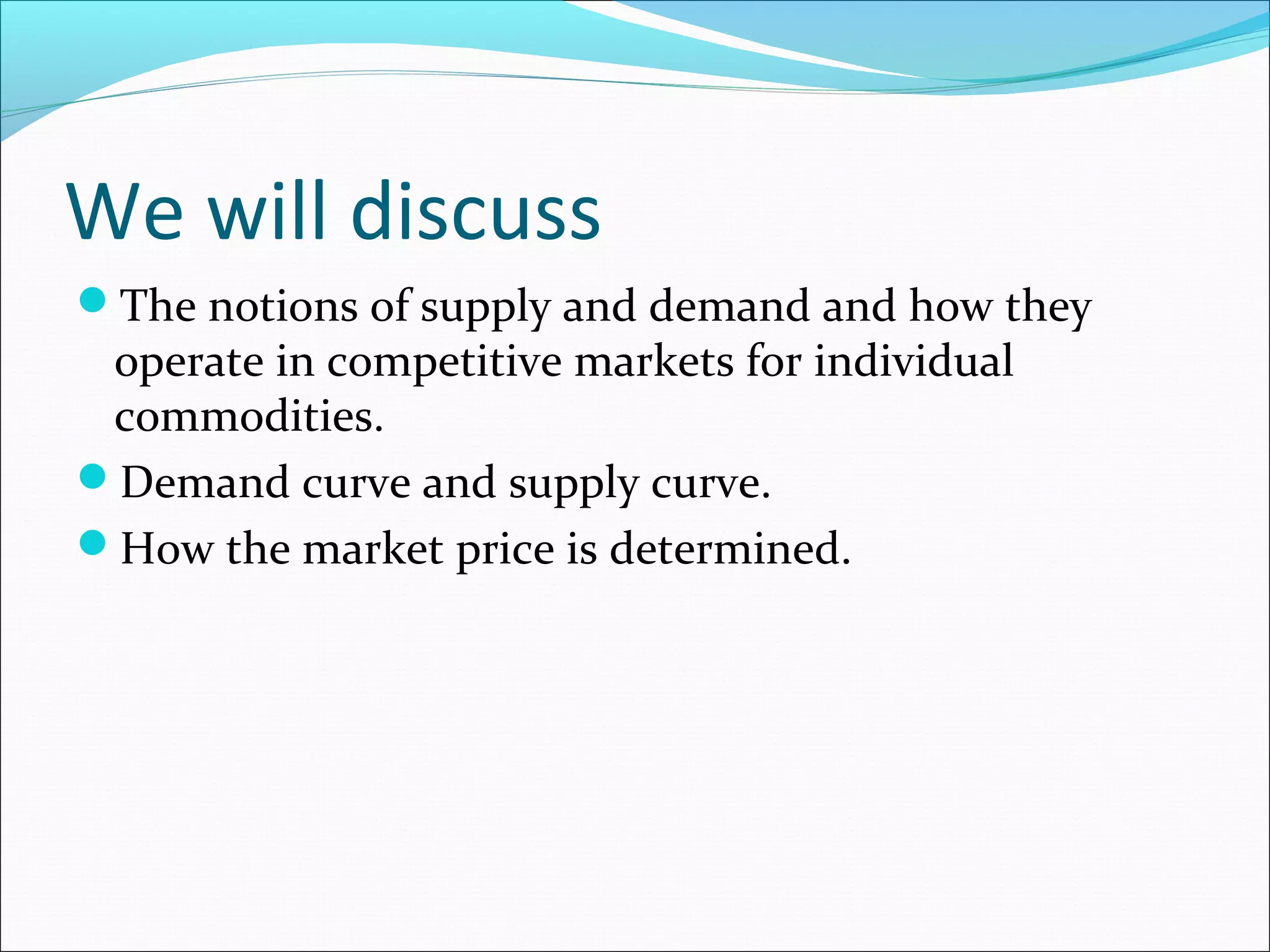 We will discuss

- The notions of supply and demand and how they operate in competitive markets for individual commodities.
- Demand curve and supply curve.
- How the market price is determined.